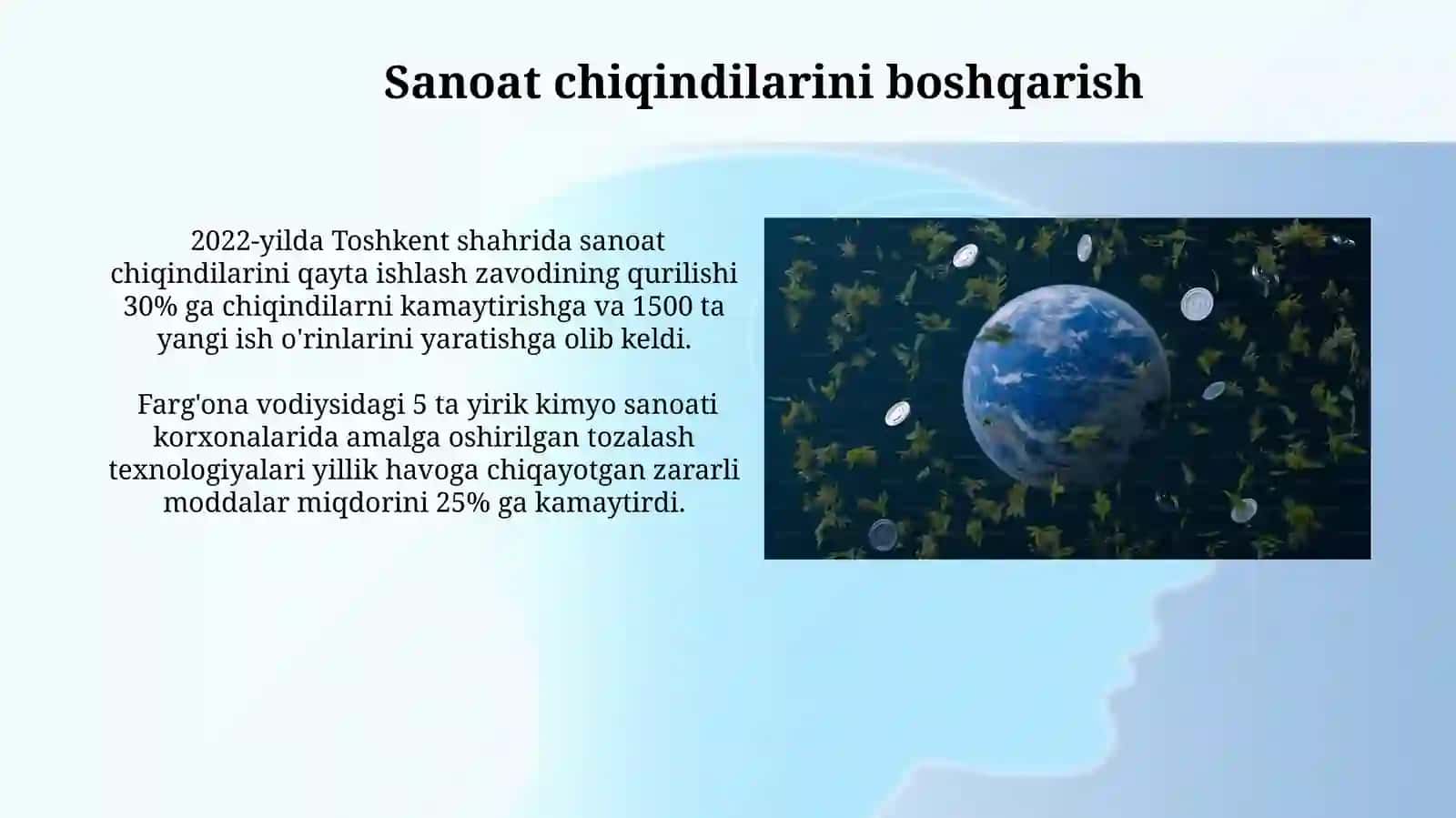 Sanoat chiqindilarini boshqarish

2022-yilda Toshkent shahrida sanoat chiqindilarini qayta ishlash zavodining qurilishi 30% ga chiqindilarni kamaytirishga va 1500 ta yangi ish o'rinlarini yaratishga olib keldi.

Farg'ona vodiysidagi 5 ta yirik kimyo sanoati korxonalarida amalga oshirilgan tozalash texnologiyalari yillik havoga chiqayotgan zararli moddalar miqdorini 25% ga kamaytirdi.